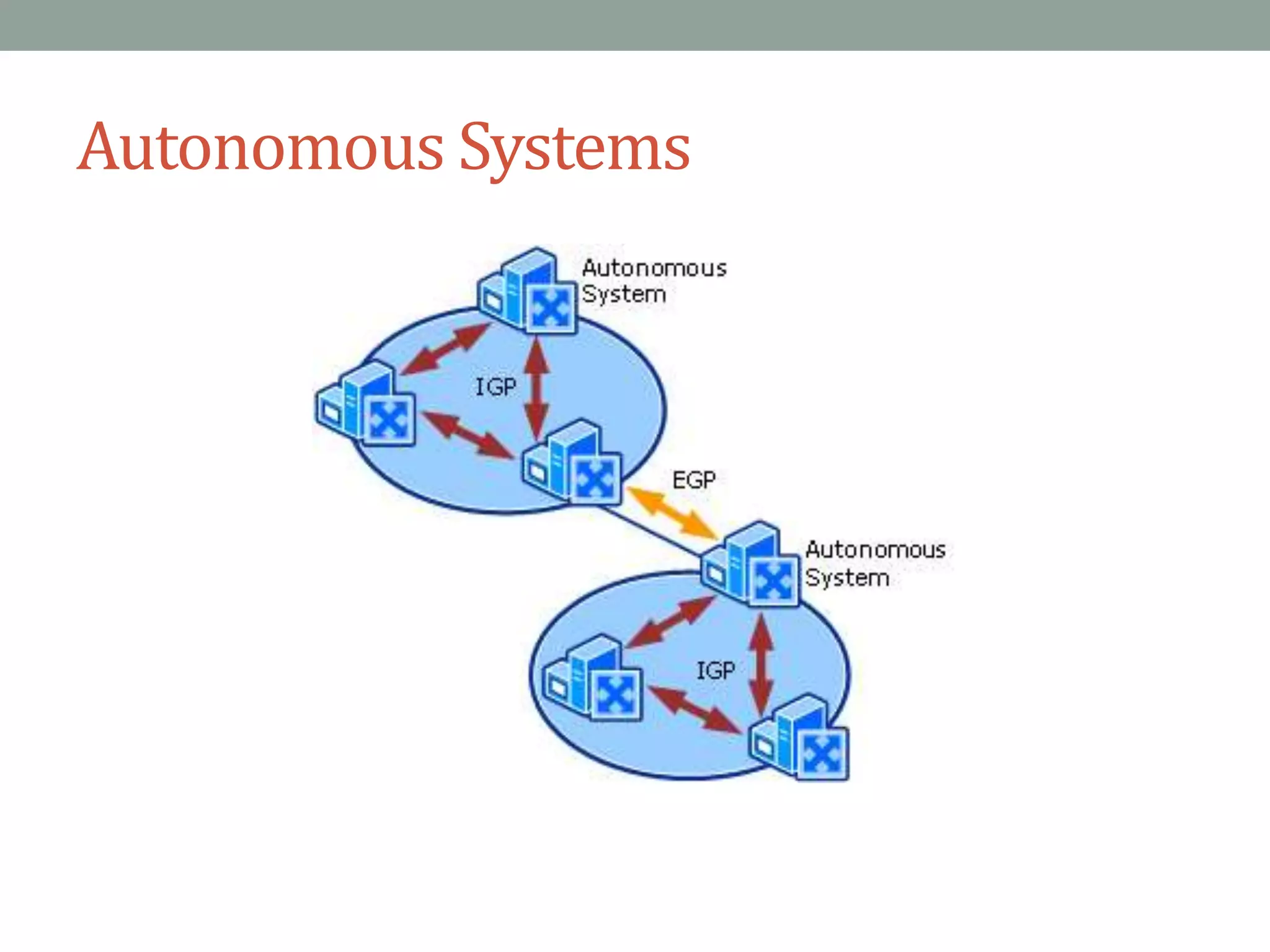 Autonomous Systems

Autonomous System

IGP

EGP

Autonomous System

IGP